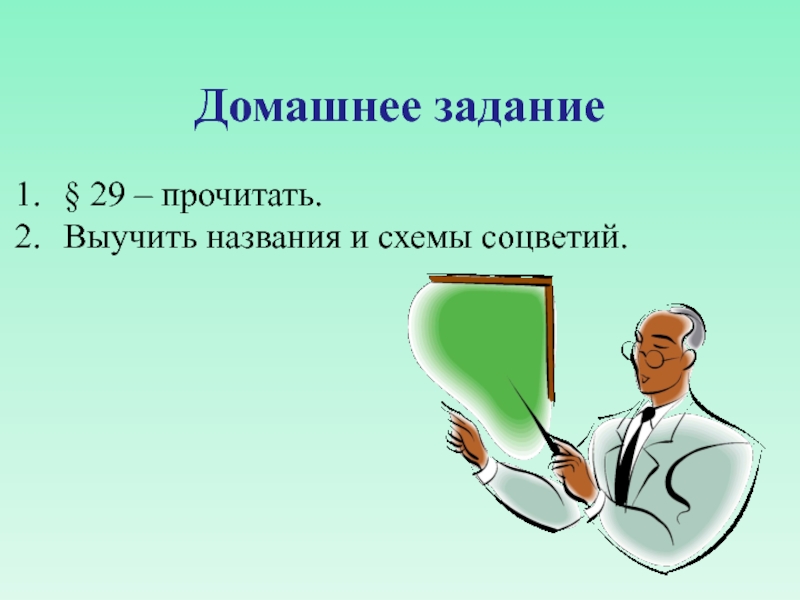 Домашнее задание

1. § 29 – прочитать.
2. Выучить названия и схемы соцветий.